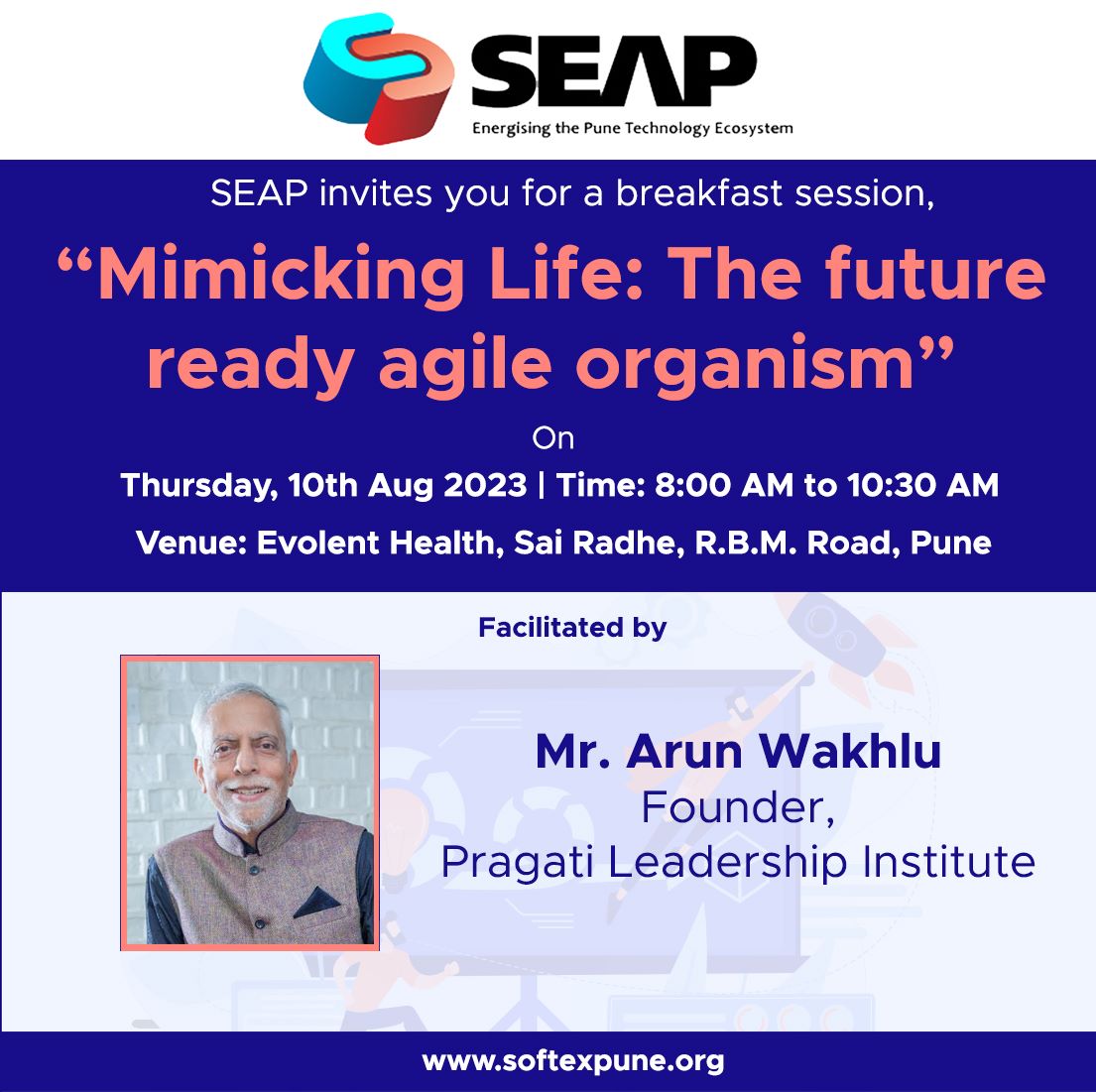 SEAP
Energising the Pune Technology Ecosystem

SEAP invites you for a breakfast session,

“Mimicking Life: The future ready agile organism”

On

Thursday, 10th Aug 2023 | Time: 8:00 AM to 10:30 AM

Venue: Evolent Health, Sai Radhe, R.B.M. Road, Pune

Facilitated by

Mr. Arun Wakhlu
Founder,
Pragati Leadership Institute

www.softexpune.org